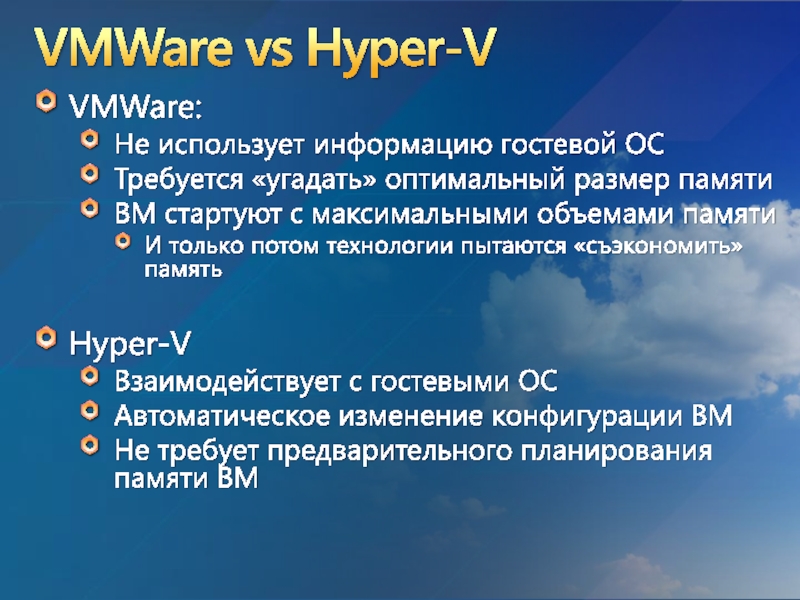 VMWare vs Hyper-V

VMWare:

Не использует информацию гостевой ОС

Требуется «угадать» оптимальный размер памяти

ВМ стартуют с максимальными объемами памяти

И только потом технологии пытаются «съэкономить» память

Hyper-V

Взаимодействует с гостевыми ОС

Автоматическое изменение конфигурации ВМ

Не требует предварительного планирования памяти ВМ